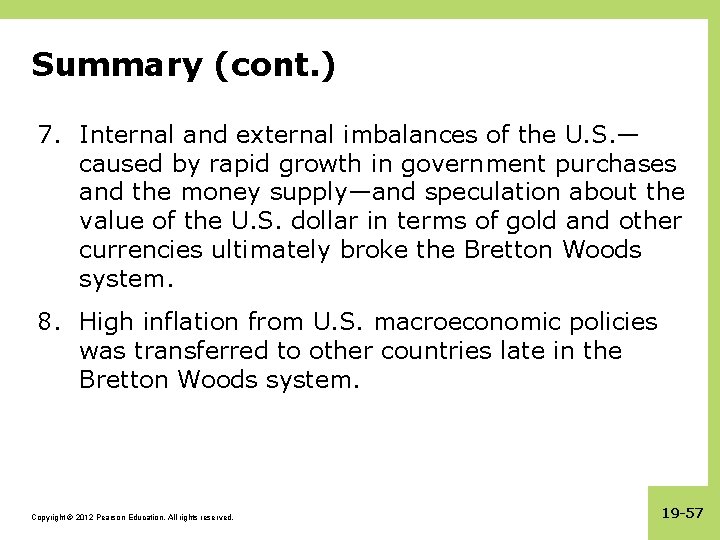 Summary (cont.)

7. Internal and external imbalances of the U.S.—caused by rapid growth in government purchases and the money supply—and speculation about the value of the U.S. dollar in terms of gold and other currencies ultimately broke the Bretton Woods system.

8. High inflation from U.S. macroeconomic policies was transferred to other countries late in the Bretton Woods system.

Copyright © 2012 Pearson Education. All rights reserved.

19-57